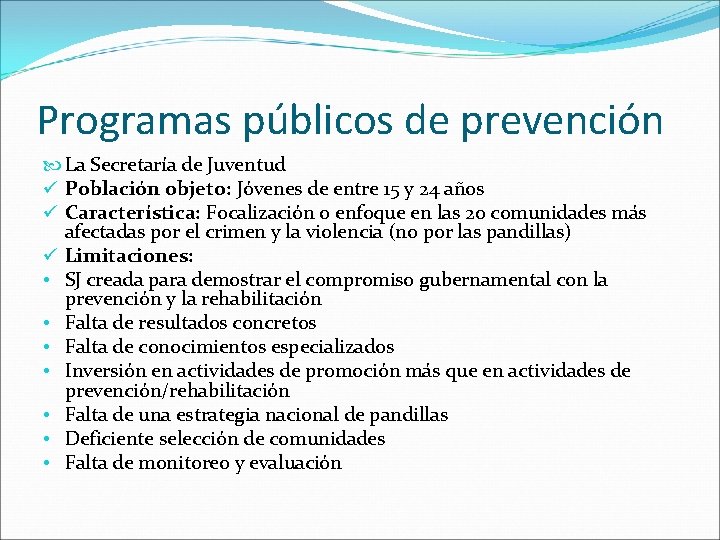 Programas públicos de prevención

La Secretaría de Juventud

✓ Población objeto: Jóvenes de entre 15 y 24 años

✓ Característica: Focalización o enfoque en las 20 comunidades más afectadas por el crimen y la violencia (no por las pandillas)

✓ Limitaciones:

• SJ creada para demostrar el compromiso gubernamental con la prevención y la rehabilitación

• Falta de resultados concretos

• Falta de conocimientos especializados

• Inversión en actividades de promoción más que en actividades de prevención/rehabilitación

• Falta de una estrategia nacional de pandillas

• Deficiente selección de comunidades

• Falta de monitoreo y evaluación